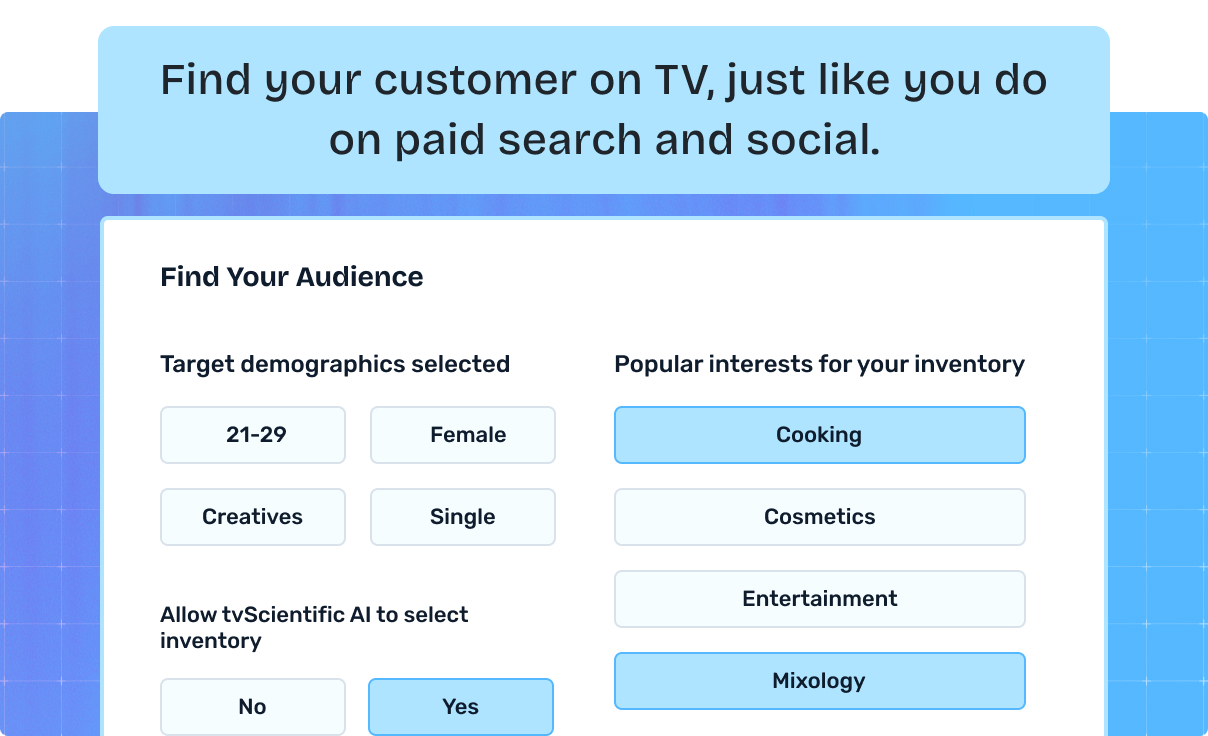 Find your customer on TV, just like you do on paid search and social.

Find Your Audience

Target demographics selected

21-29

Female

Creatives

Single

Allow tvScientific AI to select inventory

No

Yes

Popular interests for your inventory

Cooking

Cosmetics

Entertainment

Mixology